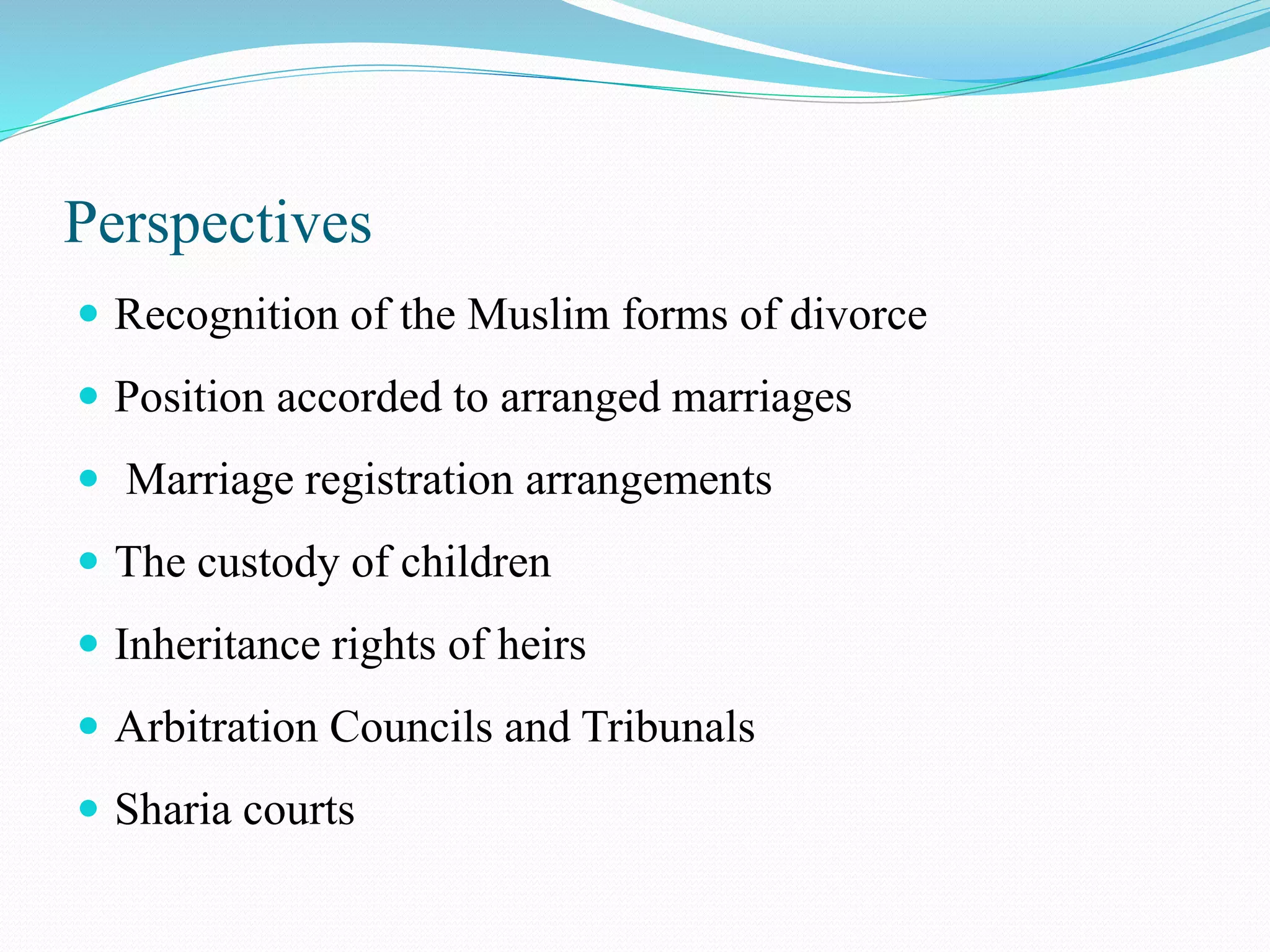 Perspectives

- Recognition of the Muslim forms of divorce
- Position accorded to arranged marriages
- Marriage registration arrangements
- The custody of children
- Inheritance rights of heirs
- Arbitration Councils and Tribunals
- Sharia courts